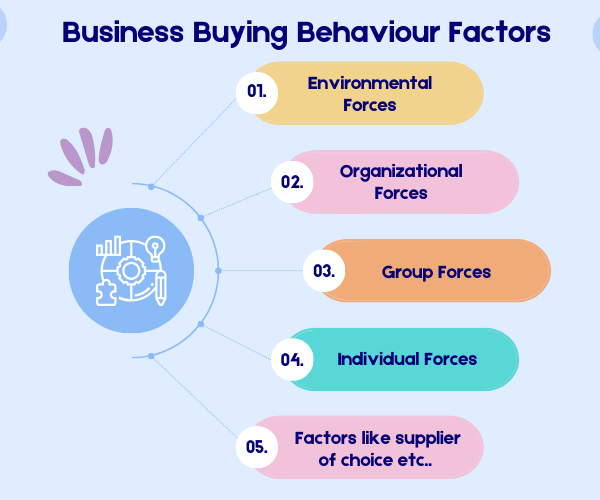 Business Buying Behaviour Factors

01. Environmental Forces

02. Organizational Forces

03. Group Forces

04. Individual Forces

05. Factors like supplier of choice etc..